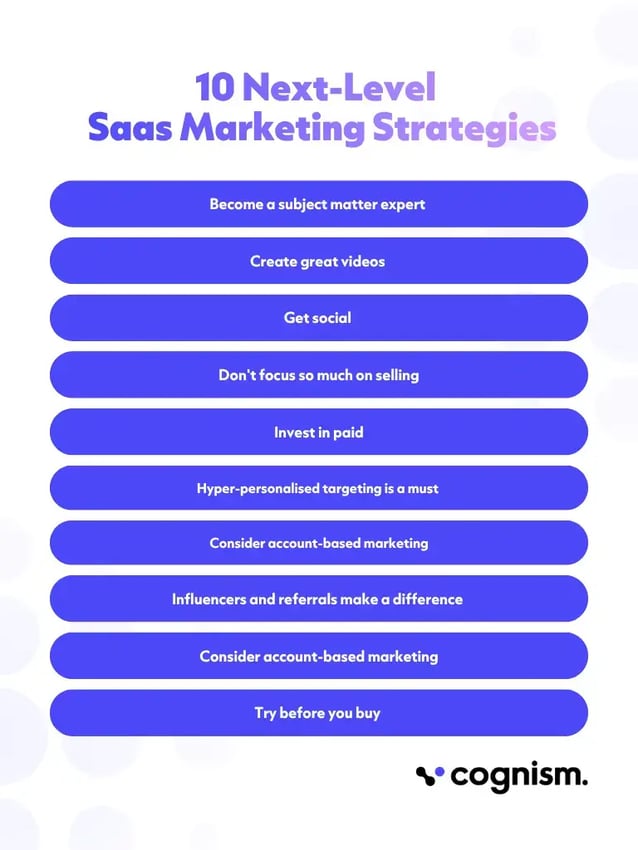 10 Next-Level
Saas Marketing Strategies

Become a subject matter expert

Create great videos

Get social

Don't focus so much on selling

Invest in paid

Hyper-personalised targeting is a must

Consider account-based marketing

Influencers and referrals make a difference

Consider account-based marketing

Try before you buy

cognism.